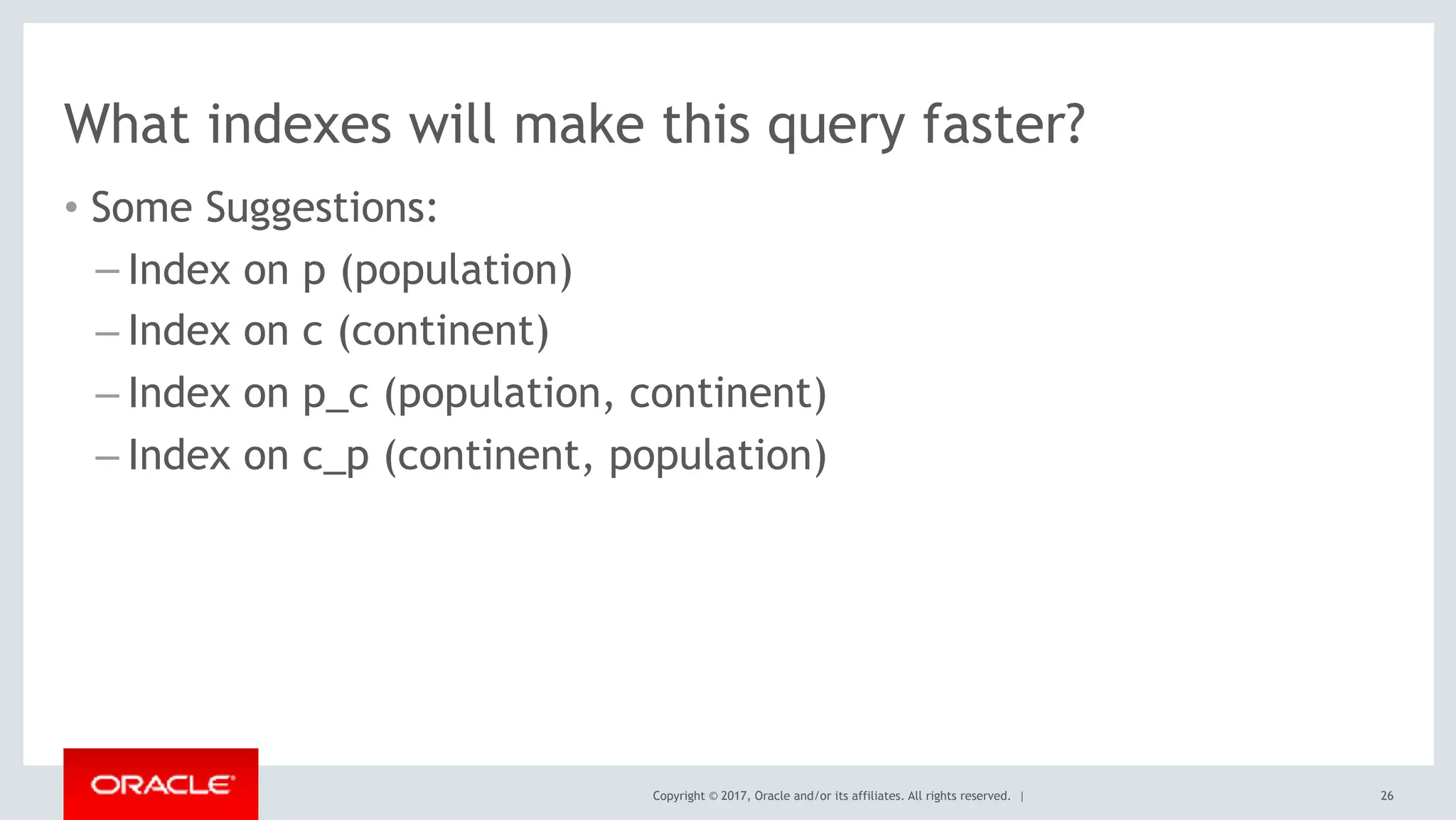 What indexes will make this query faster?

• Some Suggestions:
– Index on p (population)
– Index on c (continent)
– Index on p_c (population, continent)
– Index on c_p (continent, population)

ORACLE

Copyright © 2017, Oracle and/or its affiliates. All rights reserved. |

26